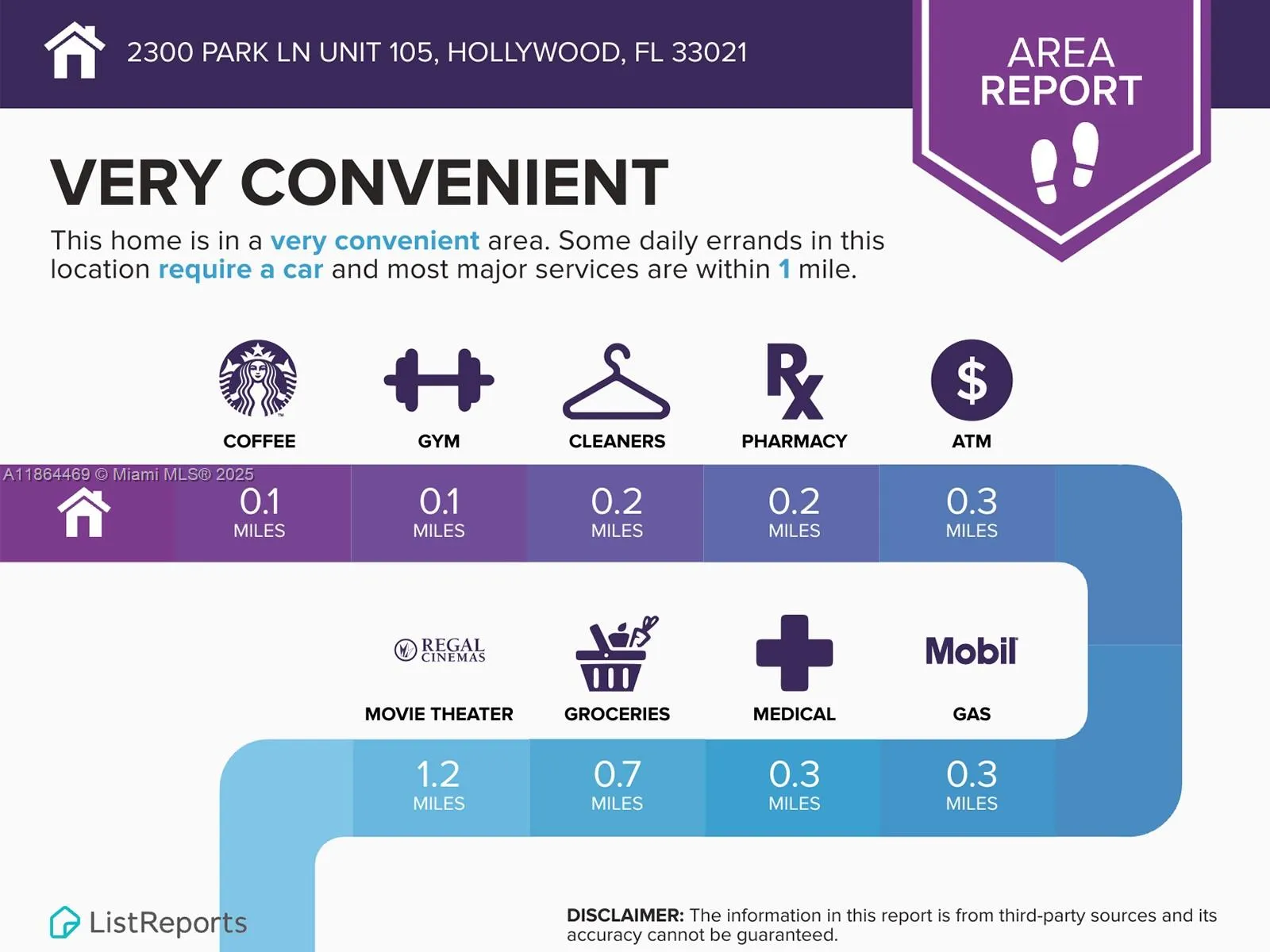 2300 PARK LN UNIT 105, HOLLYWOOD, FL 33021

AREA REPORT

VERY CONVENIENT

This home is in a very convenient area. Some daily errands in this location require a car and most major services are within 1 mile.

COFFEE

GYM

CLEANERS

PHARMACY

ATM

A11864469 © Miami MLS® 2025

0.1 MILES

0.1 MILES

0.2 MILES

0.2 MILES

0.3 MILES

REGAL CINEMAS

Mobil

MOVIE THEATER

GROCERIES

MEDICAL

GAS

1.2 MILES

0.7 MILES

0.3 MILES

0.3 MILES

ListReports

DISCLAIMER: The information in this report is from third-party sources and its accuracy cannot be guaranteed.